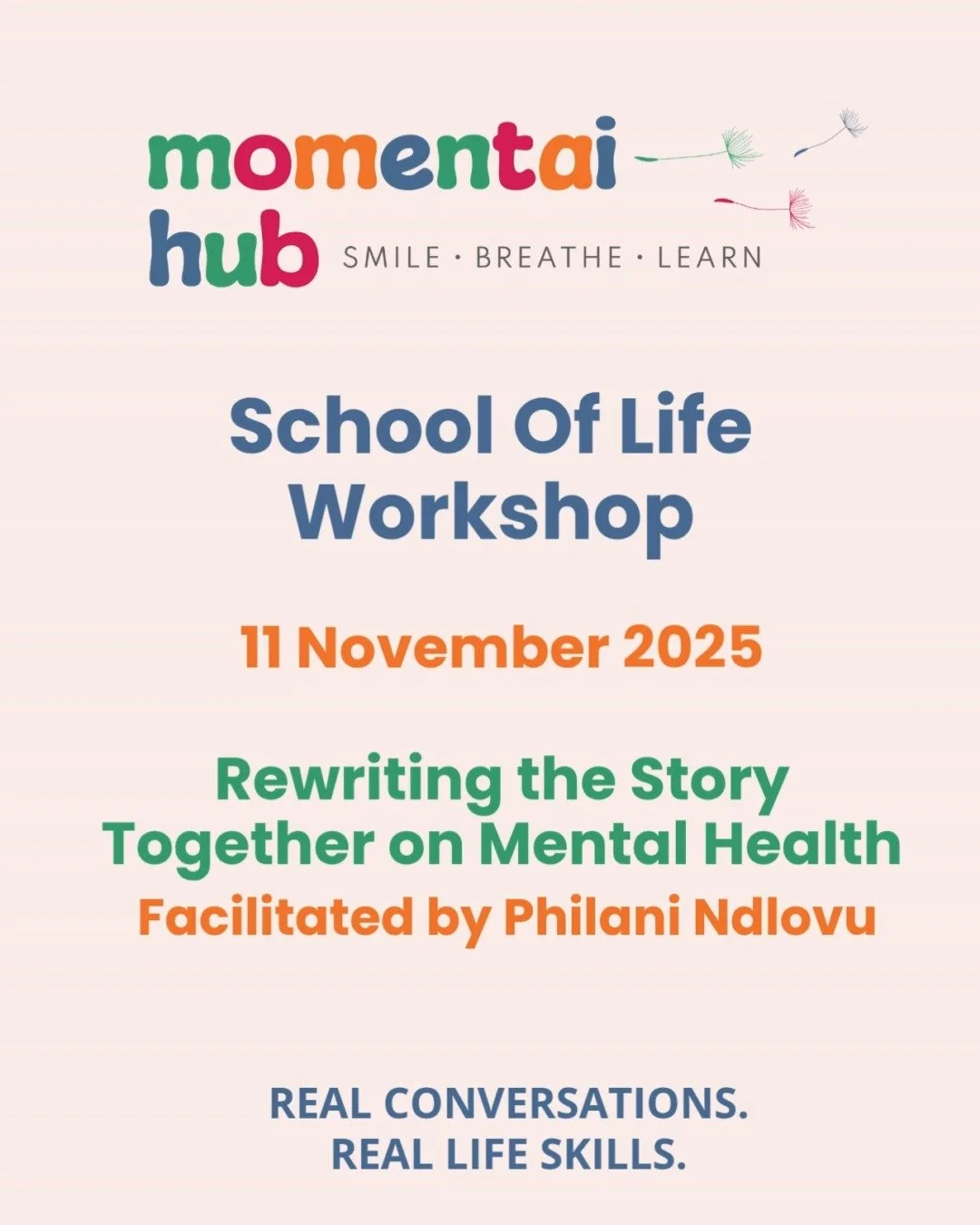 momentai hub SMILE · BREATHE · LEARN

School Of Life Workshop

11 November 2025

Rewriting the Story Together on Mental Health

Facilitated by Philani Ndlovu

REAL CONVERSATIONS.
REAL LIFE SKILLS.